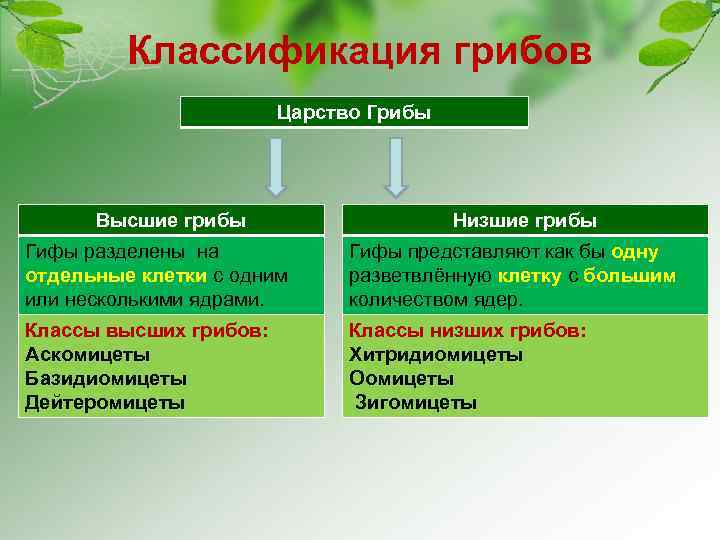 Классификация грибов

Царство Грибы

Высшие грибы

Гифы разделены на отдельные клетки с одним или несколькими ядрами.

Классы высших грибов:
Аскомицеты
Базидиомицеты
Дейтеромицеты

Низшие грибы

Гифы представляют как бы одну разветвлённую клетку с большим количеством ядер.

Классы низших грибов:
Хитридиомицеты
Оомицеты
Зигомицеты